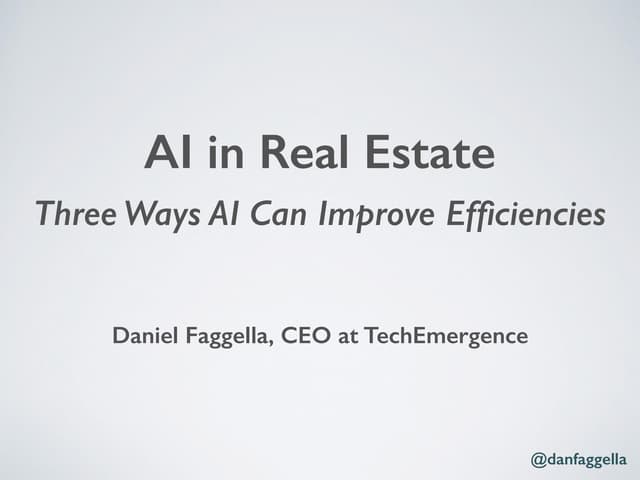 AI in Real Estate

Three Ways AI Can Improve Efficiencies

Daniel Faggella, CEO at TechEmergence

@danfaggella